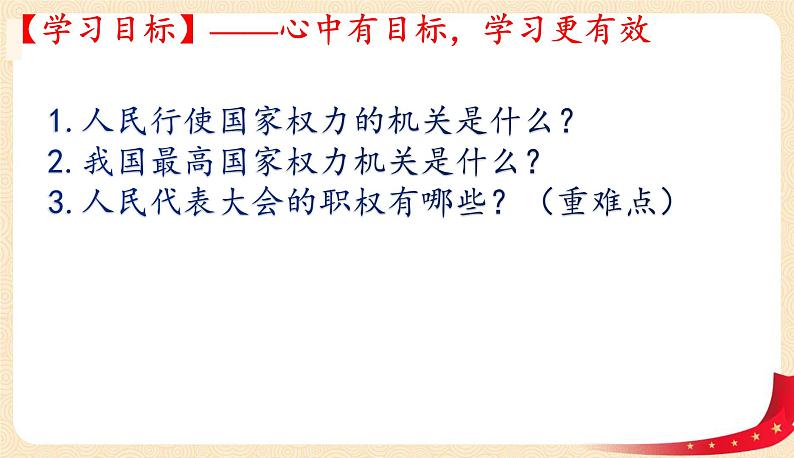 【学习目标】——心中有目标，学习更有效

1.人民行使国家权力的机关是什么？
2.我国最高国家权力机关是什么？
3.人民代表大会的职权有哪些？（重难点）